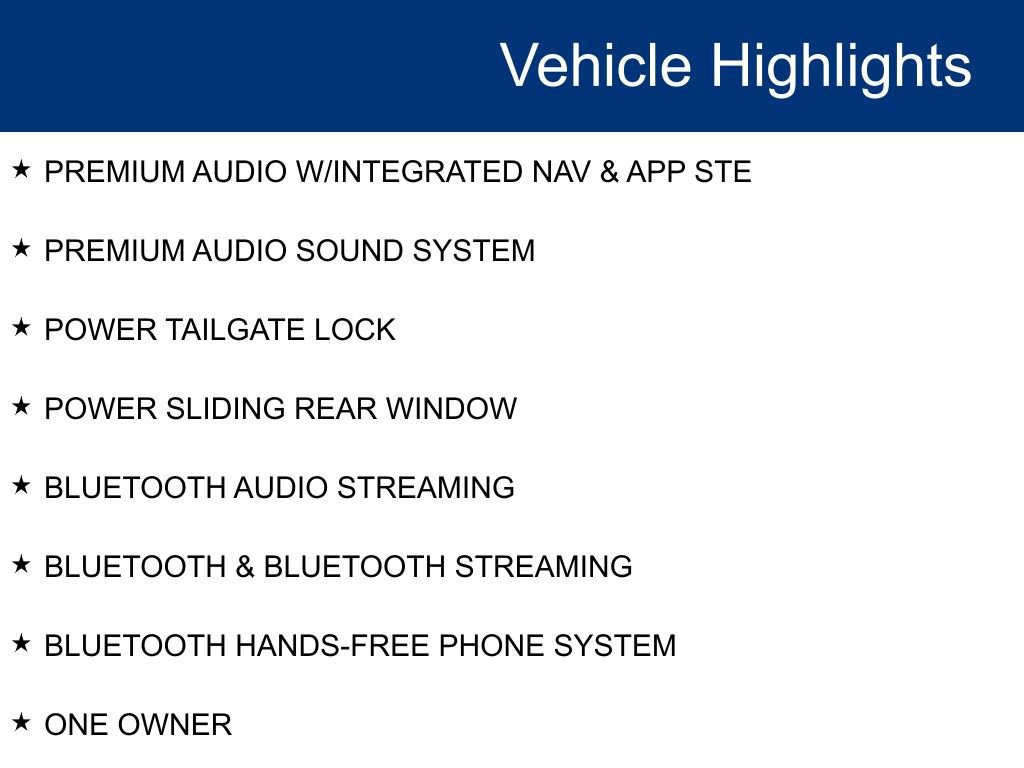 Vehicle Highlights

★ PREMIUM AUDIO W/INTEGRATED NAV & APP STE

★ PREMIUM AUDIO SOUND SYSTEM

★ POWER TAILGATE LOCK

★ POWER SLIDING REAR WINDOW

★ BLUETOOTH AUDIO STREAMING

★ BLUETOOTH & BLUETOOTH STREAMING

★ BLUETOOTH HANDS-FREE PHONE SYSTEM

★ ONE OWNER